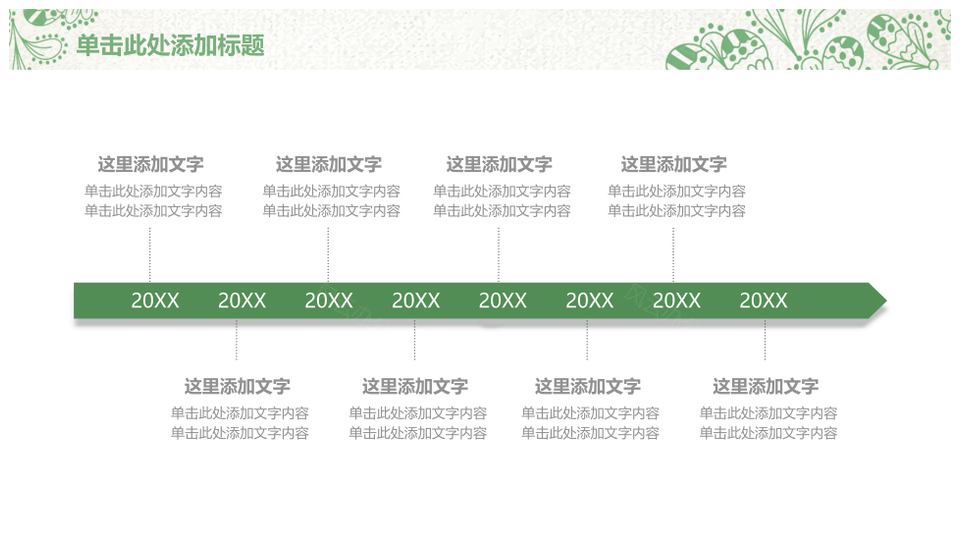 单击此处添加标题

这里添加文字
单击此处添加文字内容
单击此处添加文字内容

这里添加文字
单击此处添加文字内容
单击此处添加文字内容

这里添加文字
单击此处添加文字内容
单击此处添加文字内容

这里添加文字
单击此处添加文字内容
单击此处添加文字内容

20XX 20XX 20XX 20XX 20XX 20XX 20XX 20XX

这里添加文字
单击此处添加文字内容
单击此处添加文字内容

这里添加文字
单击此处添加文字内容
单击此处添加文字内容

这里添加文字
单击此处添加文字内容
单击此处添加文字内容

这里添加文字
单击此处添加文字内容
单击此处添加文字内容